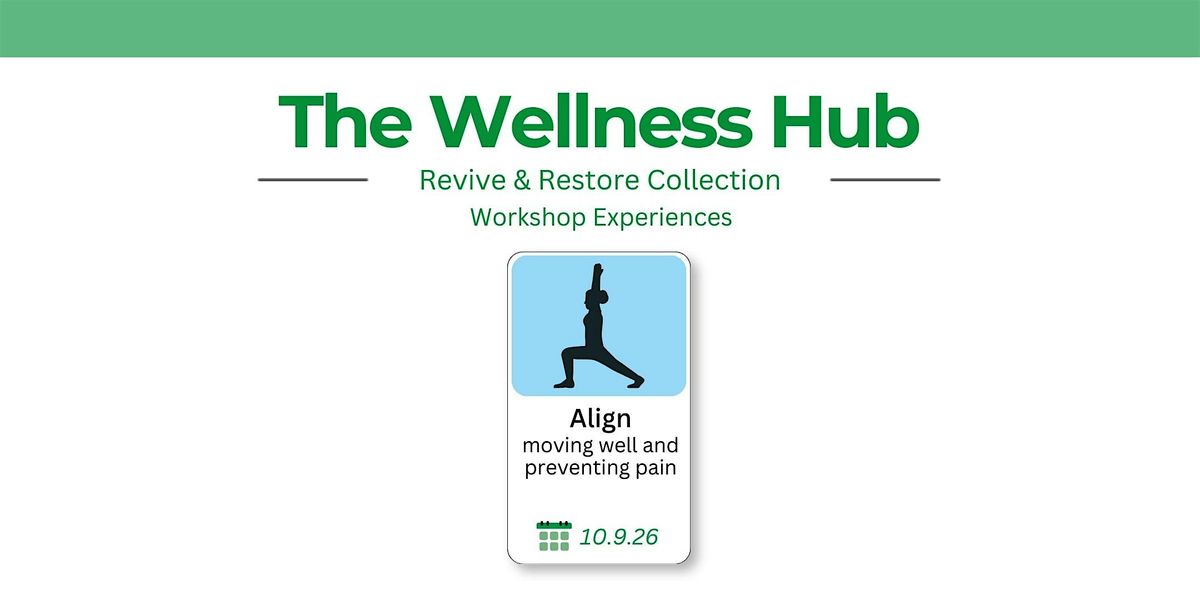 The Wellness Hub

Revive & Restore Collection

Workshop Experiences

Align

moving well and preventing pain

10.9.26